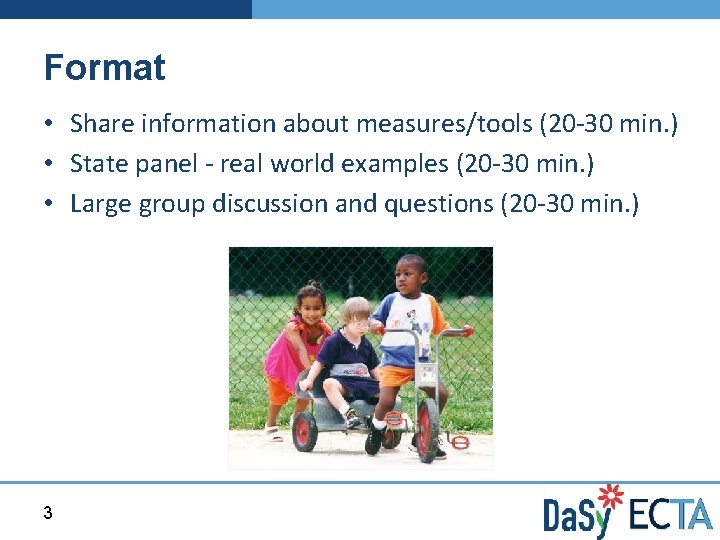 Format

• Share information about measures/tools (20-30 min.)
• State panel - real world examples (20-30 min.)
• Large group discussion and questions (20-30 min.)

3

DaSy ECTA